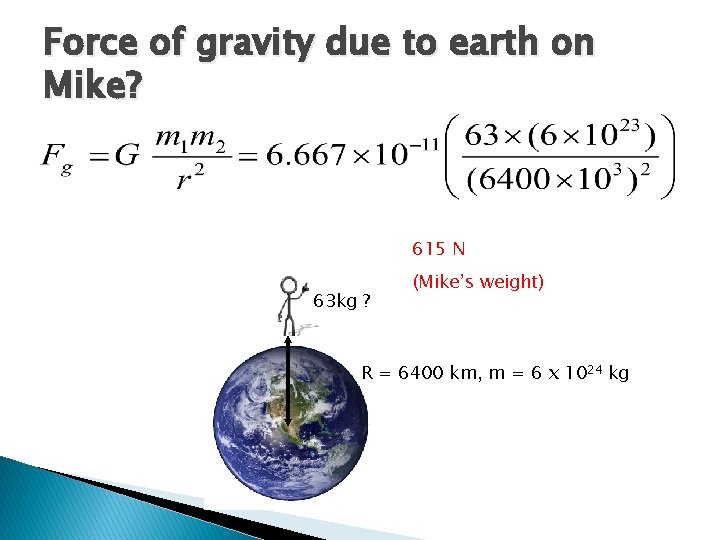 Force of gravity due to earth on Mike?

$F_g = G \frac{m_1 m_2}{r^2} = 6.667 \times 10^{-11} \left( \frac{63 \times (6 \times 10^{23})}{(6400 \times 10^3)^2} \right)$

615 N

(Mike's weight)

63kg ?

R = 6400 km, m = 6 x $10^{24}$ kg